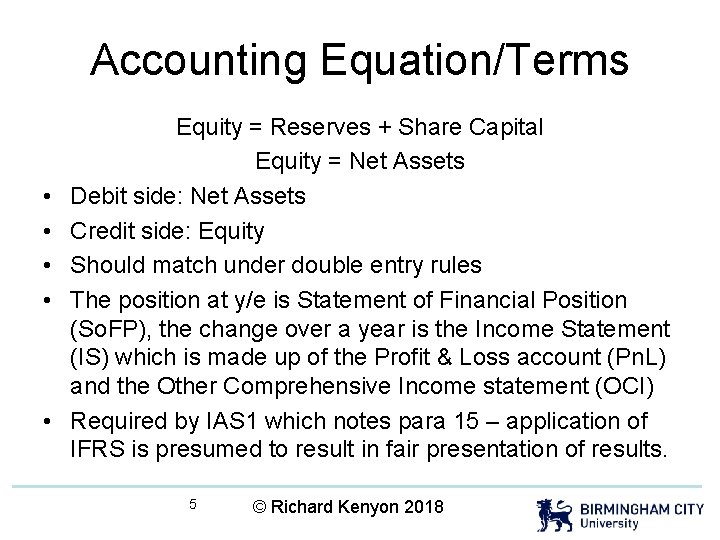 Accounting Equation/Terms

Equity = Reserves + Share Capital
Equity = Net Assets

• Debit side: Net Assets
• Credit side: Equity
• Should match under double entry rules
• The position at y/e is Statement of Financial Position (SoFP), the change over a year is the Income Statement (IS) which is made up of the Profit & Loss account (PnL) and the Other Comprehensive Income statement (OCI)
• Required by IAS1 which notes para 15 – application of IFRS is presumed to result in fair presentation of results.

5 © Richard Kenyon 2018

BIRMINGHAM CITY University